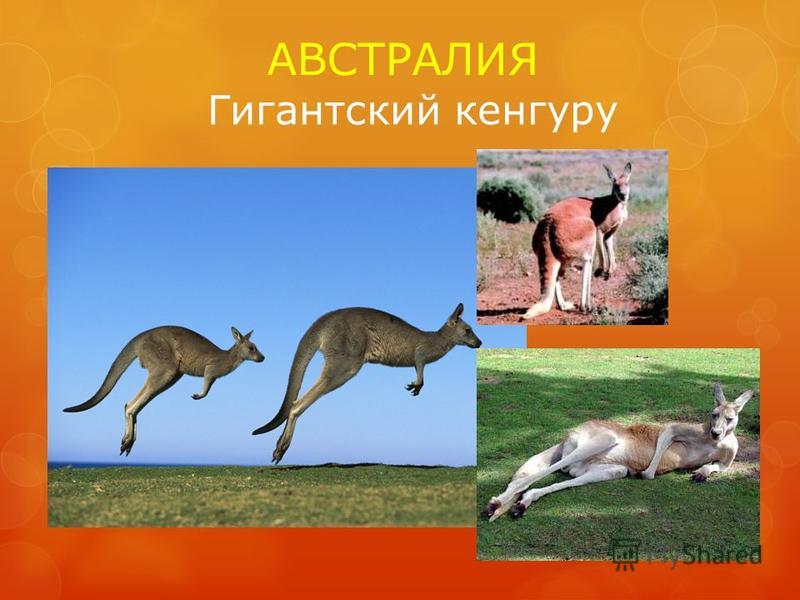 АВСТРАЛИЯ
Гигантский кенгуру

MyShared